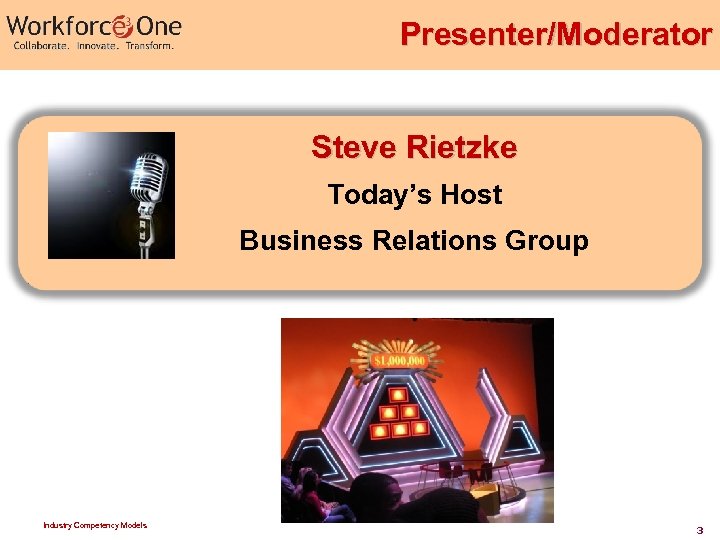 Workforce3 One
Collaborate. Innovate. Transform.

Presenter/Moderator

Steve Rietzke

Today's Host

Business Relations Group

$1,000,000

Industry Competency Models

3